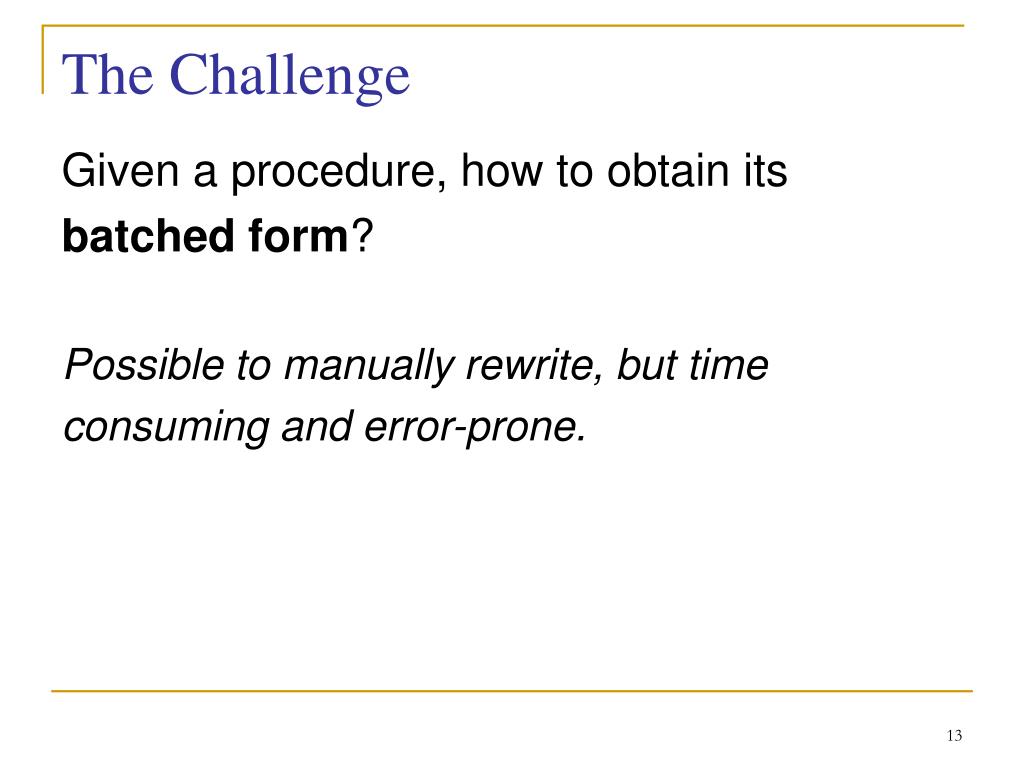 The Challenge

Given a procedure, how to obtain its batched form?

Possible to manually rewrite, but time consuming and error-prone.

13